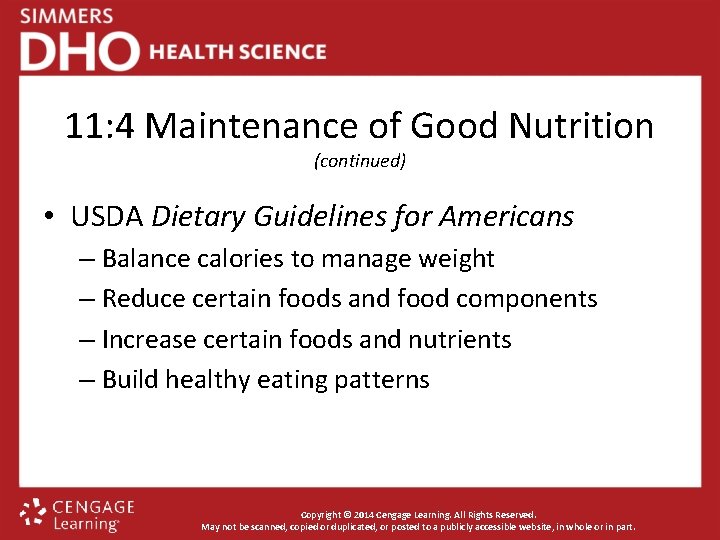 SIMMERS
DHO HEALTH SCIENCE

11:4 Maintenance of Good Nutrition
(continued)

• USDA Dietary Guidelines for Americans
– Balance calories to manage weight
– Reduce certain foods and food components
– Increase certain foods and nutrients
– Build healthy eating patterns

CENGAGE Learning

Copyright © 2014 Cengage Learning. All Rights Reserved.
May not be scanned, copied or duplicated, or posted to a publicly accessible website, in whole or in part.